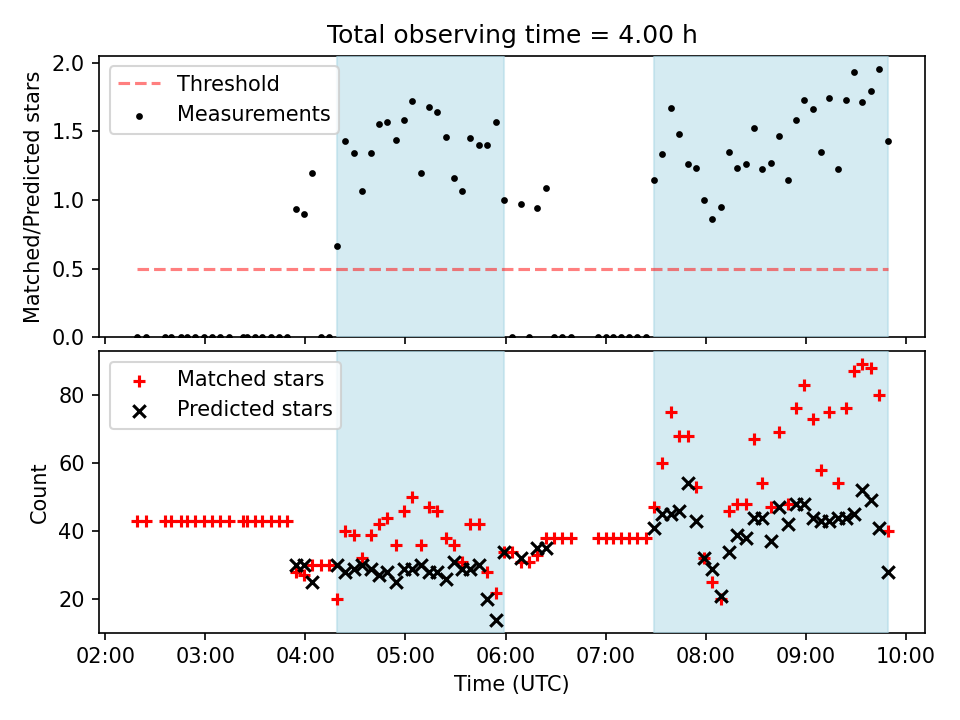 Total observing time = 4.00 h

Threshold
Measurements

Matched/Predicted stars

2.0
1.5
1.0
0.5
0.0

Matched stars
Predicted stars

Count

80
60
40
20

02:00 03:00 04:00 05:00 06:00 07:00 08:00 09:00 10:00

Time (UTC)